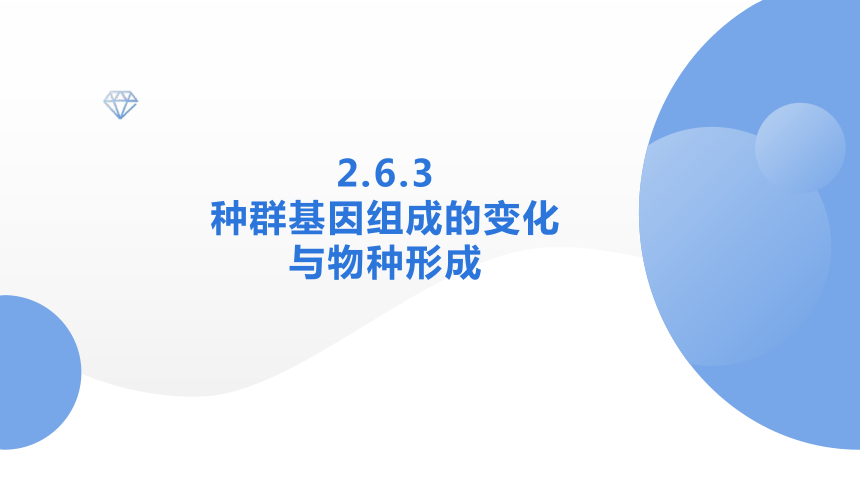 2.6.3
种群基因组成的变化
与物种形成